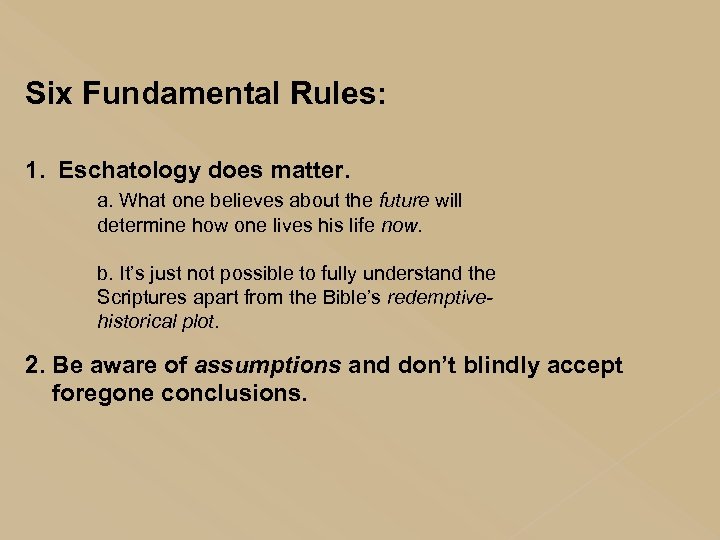 Six Fundamental Rules:

1. Eschatology does matter.

a. What one believes about the future will determine how one lives his life now.

b. It's just not possible to fully understand the Scriptures apart from the Bible's redemptive-historical plot.

2. Be aware of assumptions and don't blindly accept foregone conclusions.